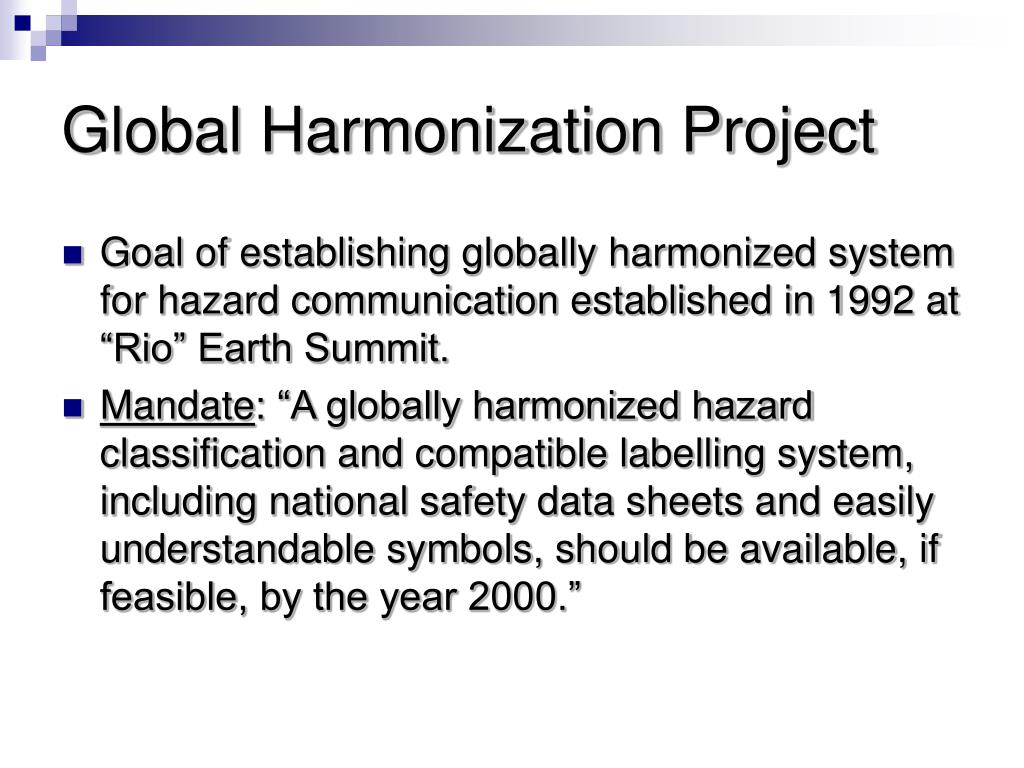 Global Harmonization Project

Goal of establishing globally harmonized system for hazard communication established in 1992 at “Rio” Earth Summit.

Mandate: “A globally harmonized hazard classification and compatible labelling system, including national safety data sheets and easily understandable symbols, should be available, if feasible, by the year 2000.”